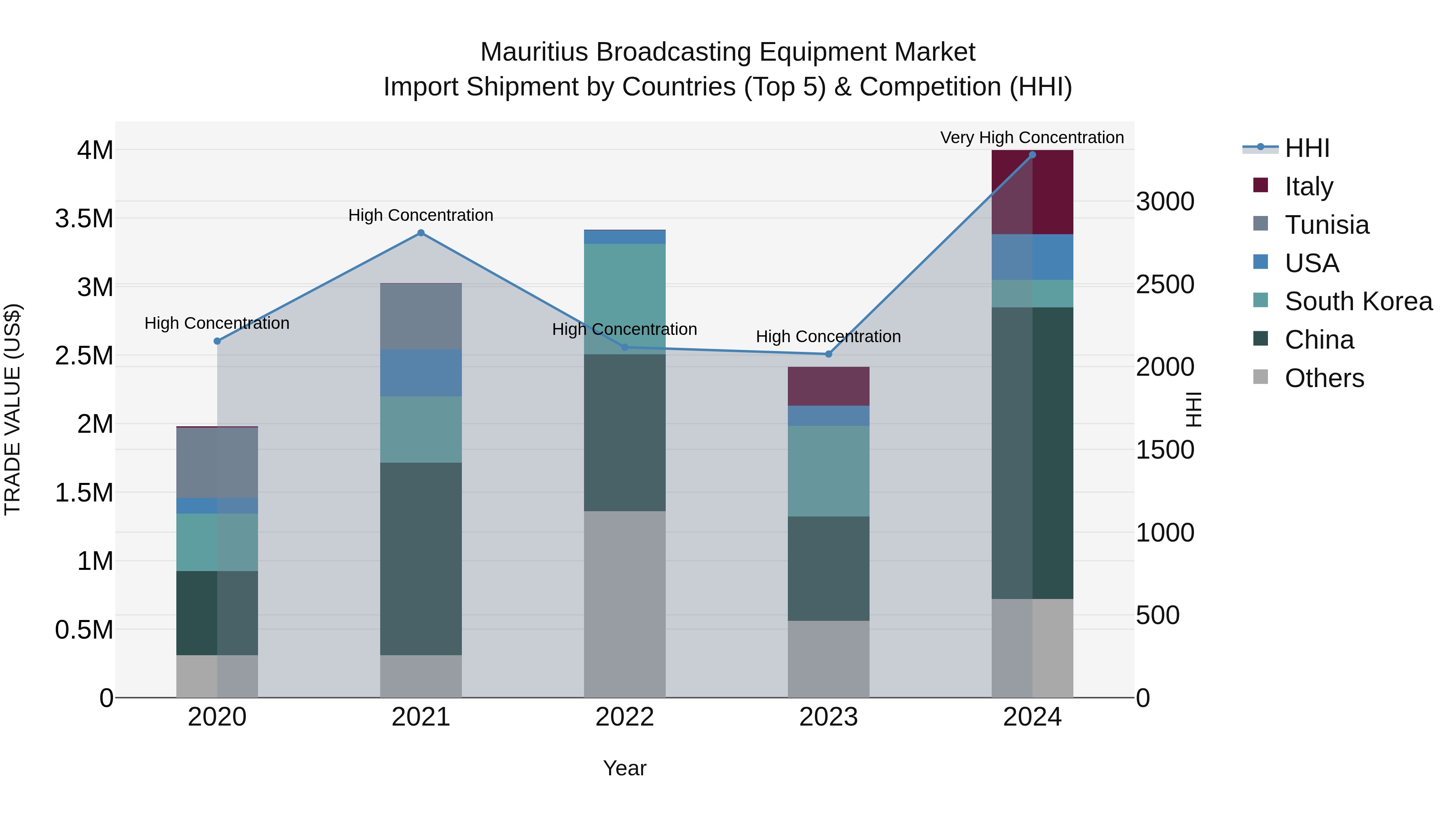 Mauritius Broadcasting Equipment Market
Import Shipment by Countries (Top 5) & Competition (HHI)

TRADE VALUE (US$)

4M
3.5M
3M
2.5M
2M
1.5M
1M
0.5M
0

High Concentration
High Concentration
High Concentration
High Concentration
Very High Concentration

2020
2021
2022
2023
2024

Year

3000
2500
2000
1500
1000
500
0

HHI

HHI
Italy
Tunisia
USA
South Korea
China
Others